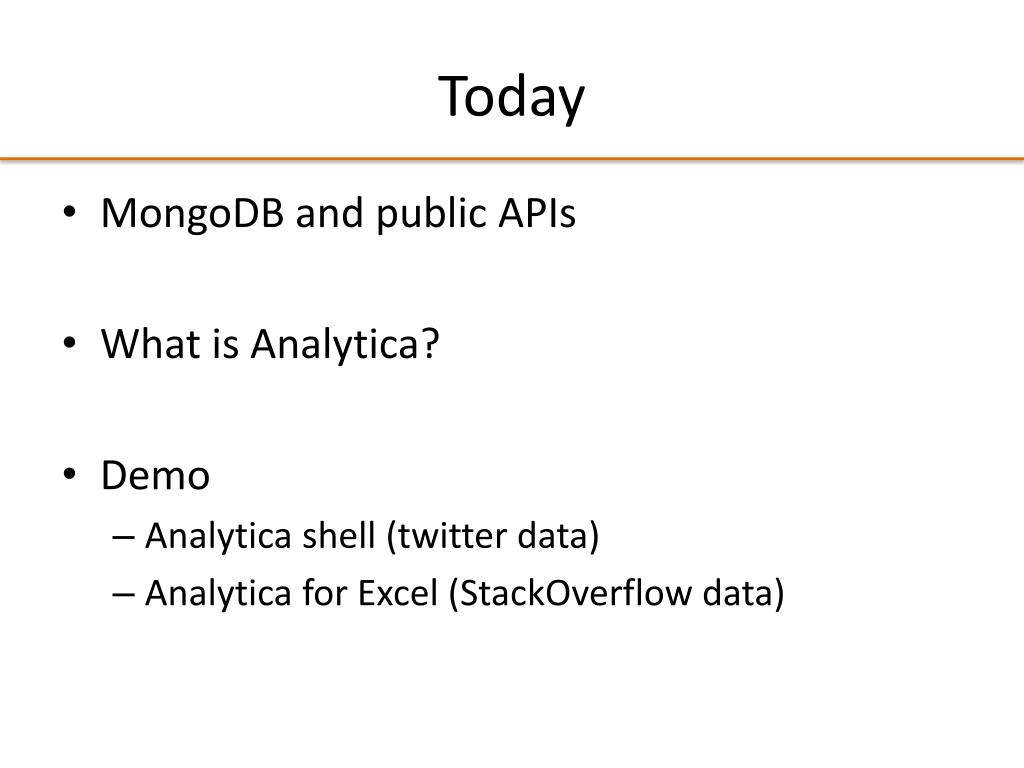 Today

• MongoDB and public APIs

• What is Analytica?

• Demo
– Analytica shell (twitter data)
– Analytica for Excel (StackOverflow data)